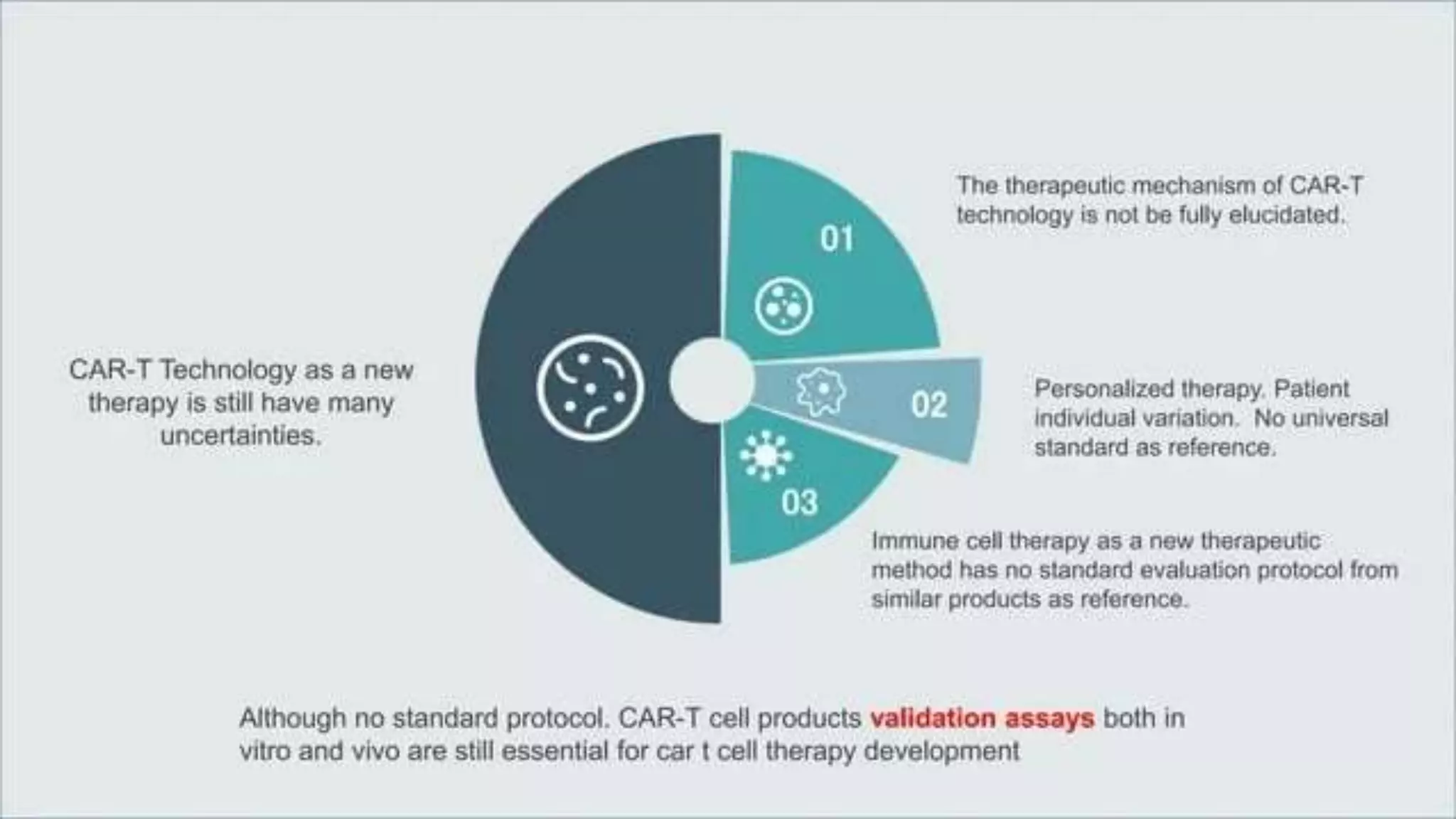 CAR-T Technology as a new therapy is still have many uncertainties.

01

The therapeutic mechanism of CAR-T technology is not be fully elucidated.

02

Personalized therapy. Patient individual variation. No universal standard as reference.

03

Immune cell therapy as a new therapeutic method has no standard evaluation protocol from similar products as reference.

Although no standard protocol. CAR-T cell products validation assays both in vitro and vivo are still essential for car t cell therapy development